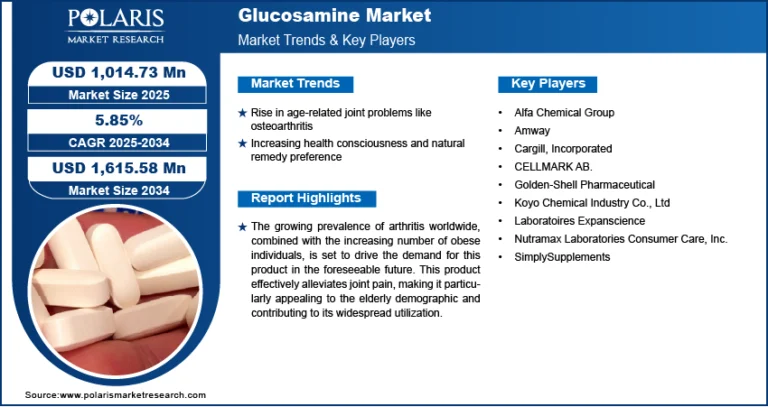 POLARIS
MARKET RESEARCH

Glucosamine Market
Market Trends & Key Players

USD 1,014.73 Mn
Market Size 2025

5.85%
CAGR 2025-2034

USD 1,615.58 Mn
Market Size 2034

Market Trends

★ Rise in age-related joint problems like osteoarthritis
★ Increasing health consciousness and natural remedy preference

Report Highlights

★ The growing prevalence of arthritis worldwide, combined with the increasing number of obese individuals, is set to drive the demand for this product in the foreseeable future. This product effectively alleviates joint pain, making it particularly appealing to the elderly demographic and contributing to its widespread utilization.

Key Players

• Alfa Chemical Group
• Amway
• Cargill, Incorporated
• CELLMARK AB.
• Golden-Shell Pharmaceutical
• Koyo Chemical Industry Co., Ltd
• Laboratoires Expanscience
• Nutramax Laboratories Consumer Care, Inc.
• SimplySupplements

Source:www.polarismarketresearch.com